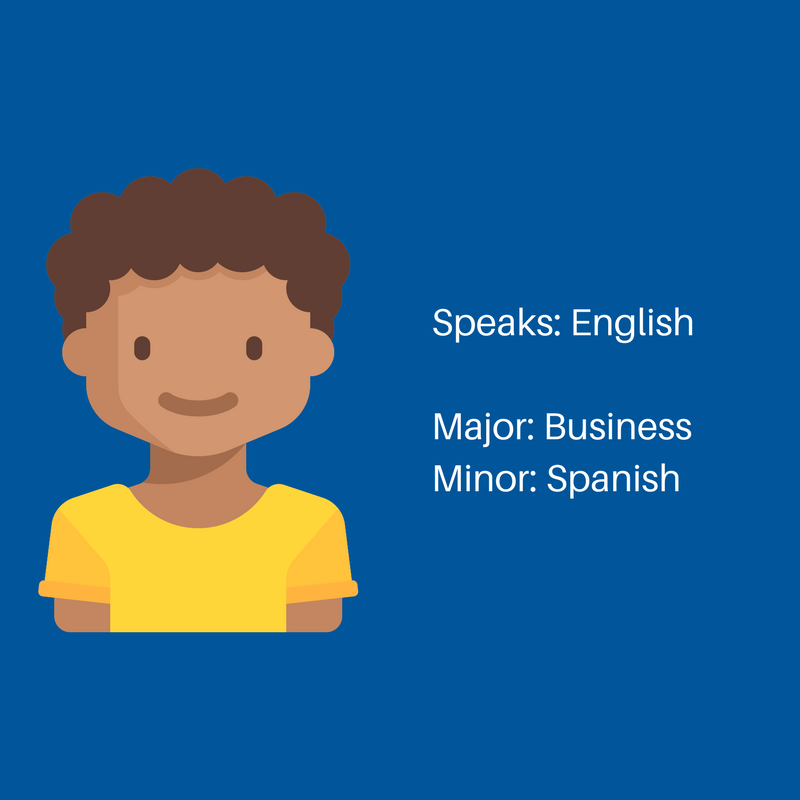 Speaks: English

Major: Business
Minor: Spanish